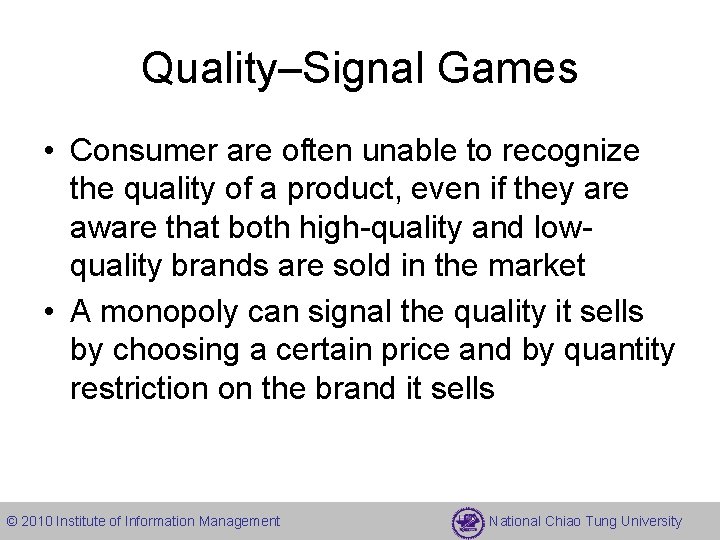 Quality–Signal Games

• Consumer are often unable to recognize the quality of a product, even if they are aware that both high-quality and low-quality brands are sold in the market

• A monopoly can signal the quality it sells by choosing a certain price and by quantity restriction on the brand it sells

© 2010 Institute of Information Management

National Chiao Tung University